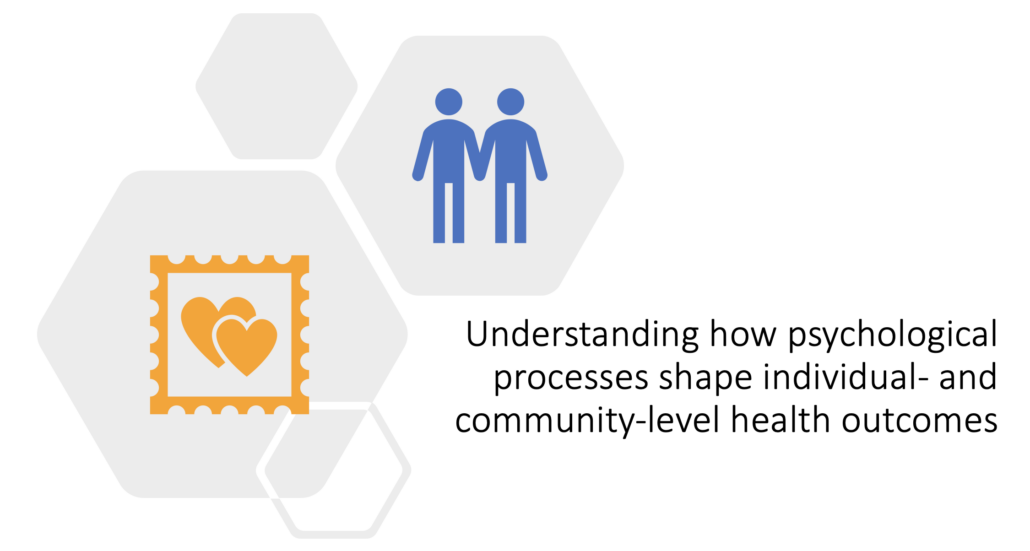 Understanding how psychological processes shape individual- and community-level health outcomes